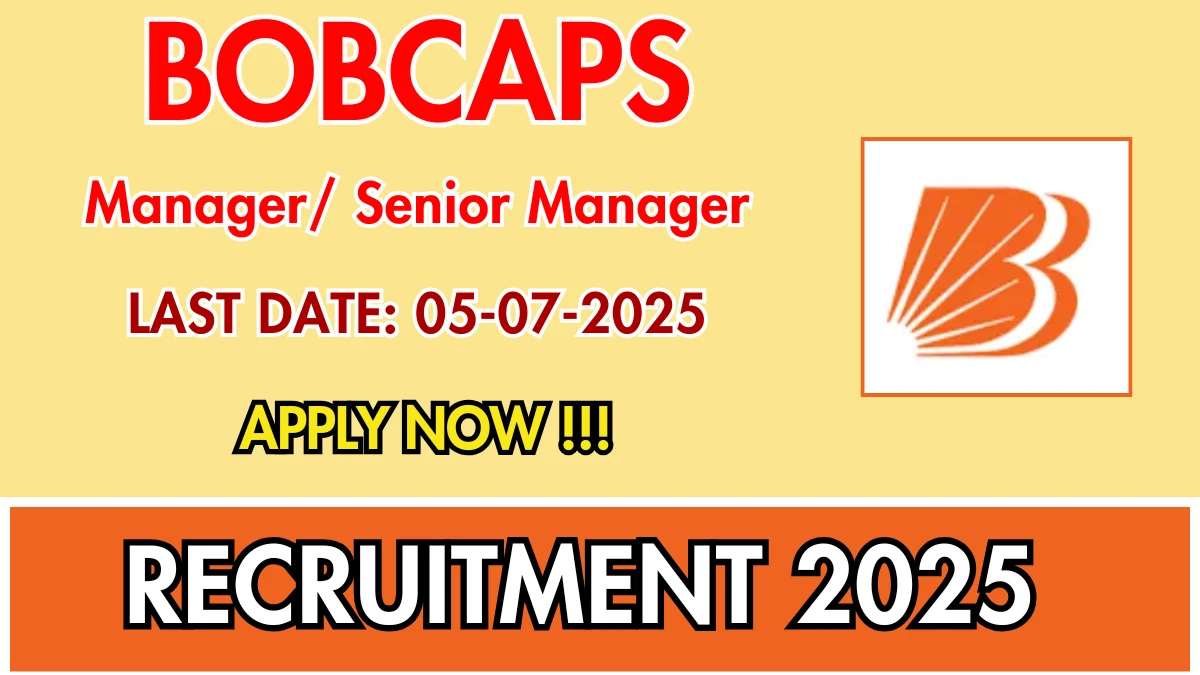 BOBCAPS

Manager/ Senior Manager

LAST DATE: 05-07-2025

APPLY NOW !!!

RECRUITMENT 2025